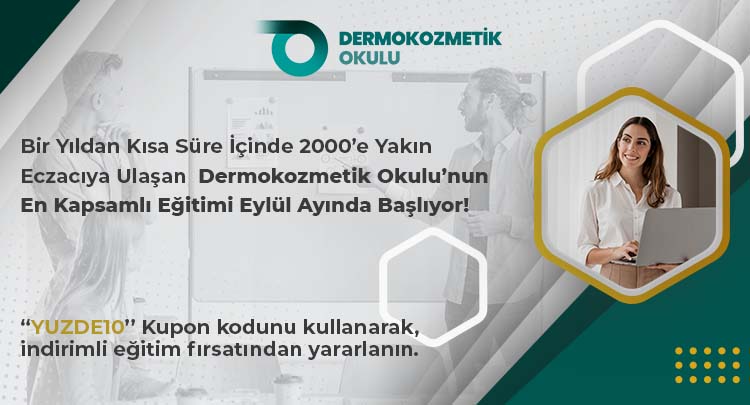 DERMOKOZMETİK
OKULU

Bir Yıldan Kısa Süre İçinde 2000'e Yakın Eczacıya Ulaşan Dermokozmetik Okulu'nun En Kapsamlı Eğitimi Eylül Ayında Başlıyor!

"YUZDE10" Kupon kodunu kullanarak, indirimli eğitim fırsatından yararlanın.